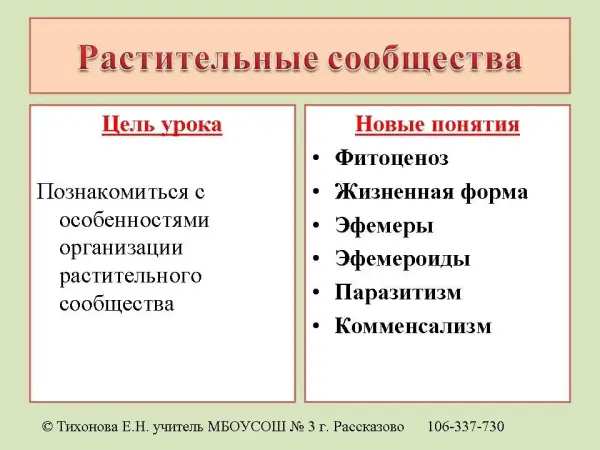 Растительные сообщества

Цель урока

Познакомиться с особенностями организации растительного сообщества

Новые понятия

• Фитоценоз
• Жизненная форма
• Эфемеры
• Эфемероиды
• Паразитизм
• Комменсализм

© Тихонова Е.Н. учитель МБОУСОШ № 3 г. Рассказово 106-337-730